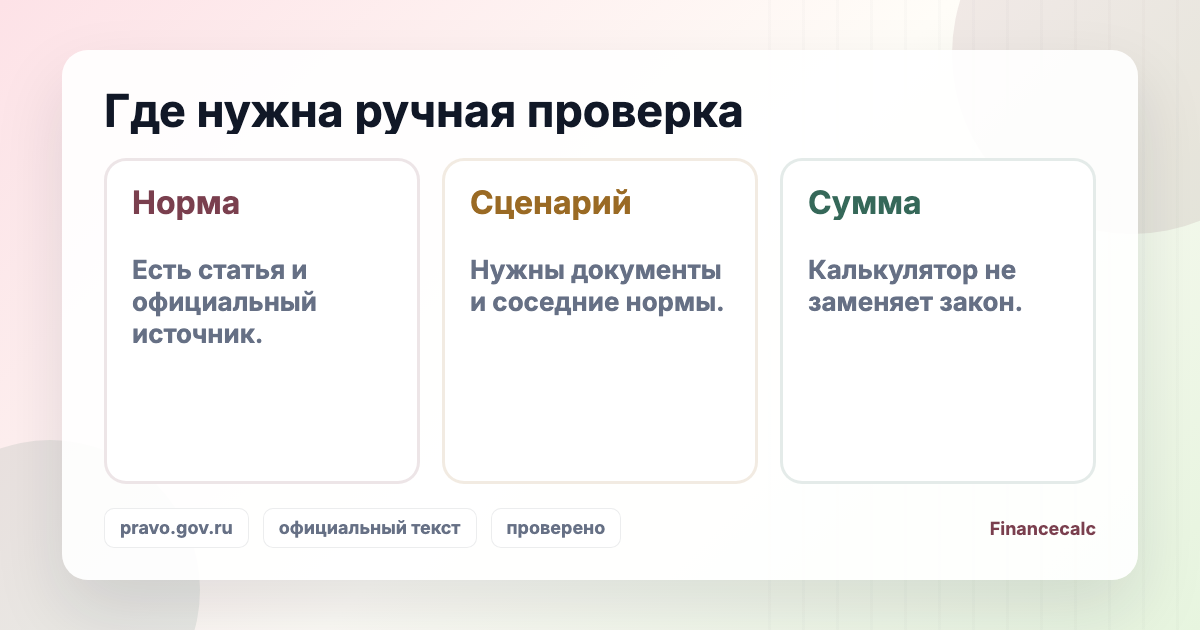 Где нужна ручная проверка

Норма

Есть статья и официальный источник.

Сценарий

Нужны документы и соседние нормы.

Сумма

Калькулятор не заменяет закон.

pravo.gov.ru

официальный текст

проверено

Financecalc